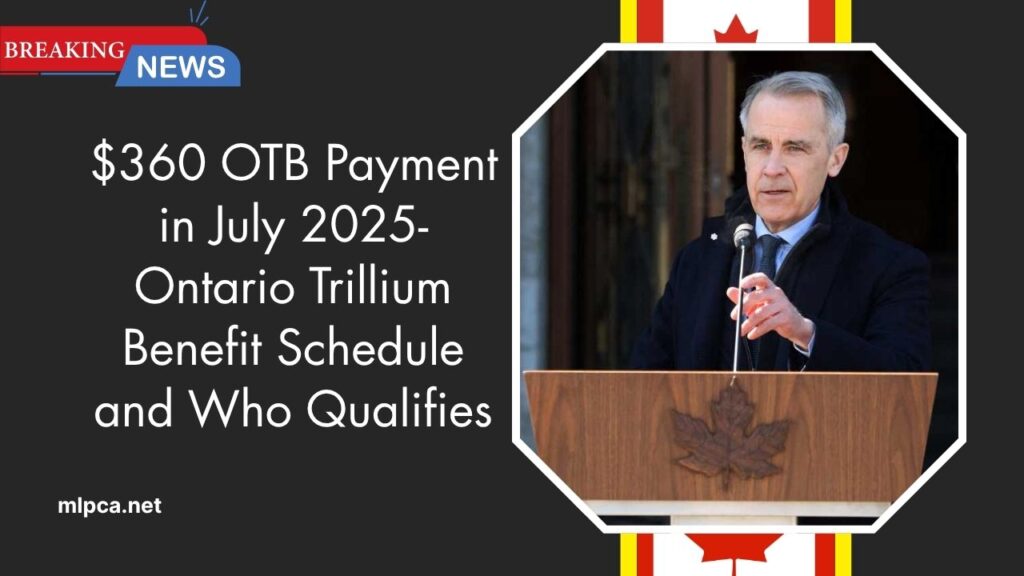 BREAKING NEWS

$360 OTB Payment in July 2025- Ontario Trillium Benefit Schedule and Who Qualifies

mlpca.net